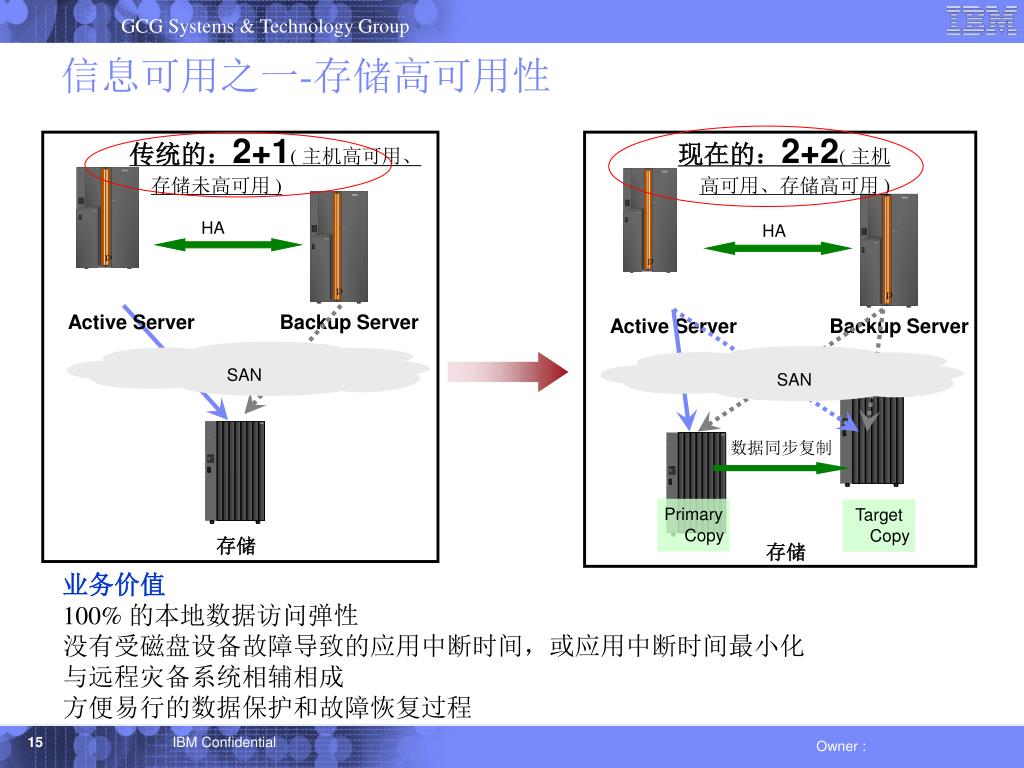 GCG Systems & Technology Group

IBM

信息可用之一-存储高可用性

传统的：2+1( 主机高可用、存储未高可用 )

HA

Active Server

Backup Server

SAN

存储

现在的：2+2( 主机高可用、存储高可用 )

HA

Active Server

Backup Server

SAN

数据同步复制

Primary Copy

Target Copy

存储

业务价值

100% 的本地数据访问弹性

没有受磁盘设备故障导致的应用中断时间，或应用中断时间最小化

与远程灾备系统相辅相成

方便易行的数据保护和故障恢复过程

15

IBM Confidential

Owner :